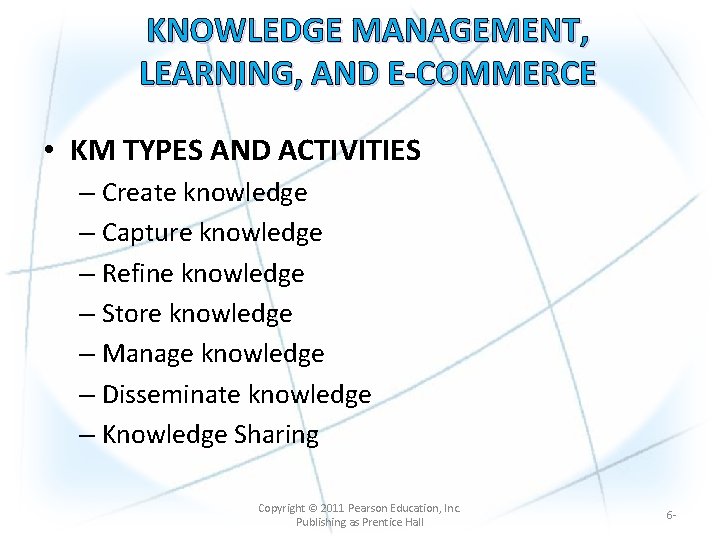 KNOWLEDGE MANAGEMENT, LEARNING, AND E-COMMERCE

• KM TYPES AND ACTIVITIES
– Create knowledge
– Capture knowledge
– Refine knowledge
– Store knowledge
– Manage knowledge
– Disseminate knowledge
– Knowledge Sharing

Copyright © 2011 Pearson Education, Inc. Publishing as Prentice Hall

6-